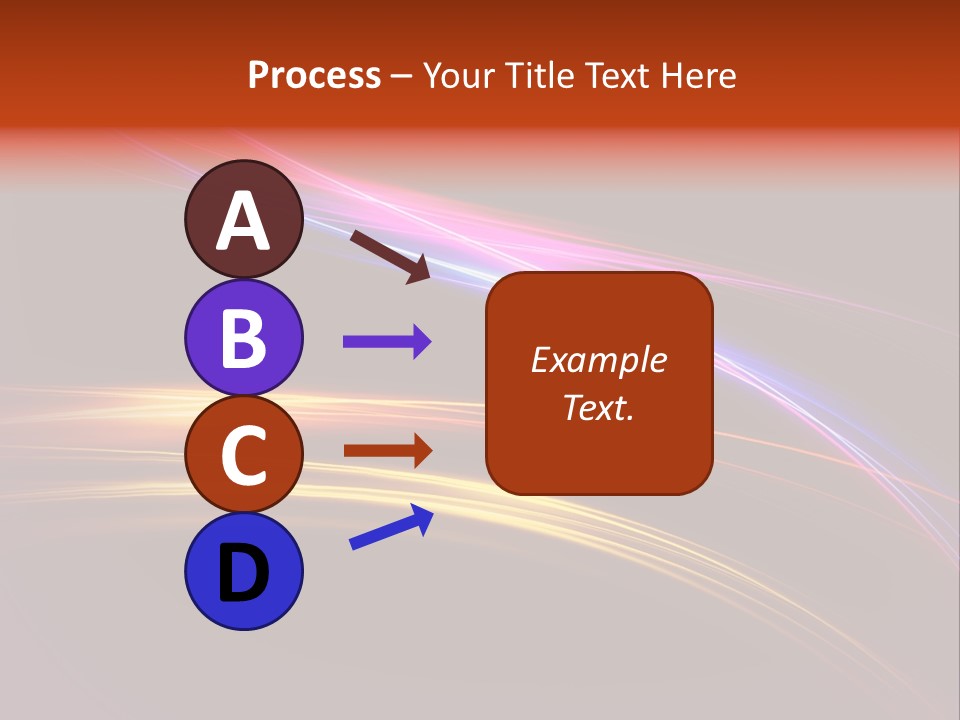 Process – Your Title Text Here

A

B

C

D

Example Text.